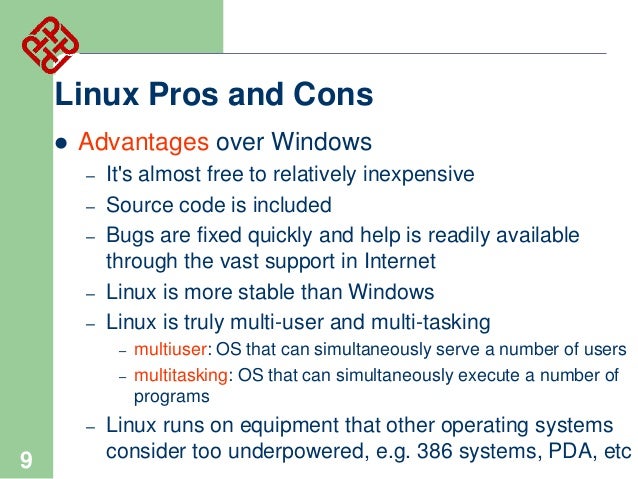 Linux Pros and Cons

● Advantages over Windows

– It's almost free to relatively inexpensive

– Source code is included

– Bugs are fixed quickly and help is readily available through the vast support in Internet

– Linux is more stable than Windows

– Linux is truly multi-user and multi-tasking

– multiuser: OS that can simultaneously serve a number of users

– multitasking: OS that can simultaneously execute a number of programs

– Linux runs on equipment that other operating systems consider too underpowered, e.g. 386 systems, PDA, etc

9